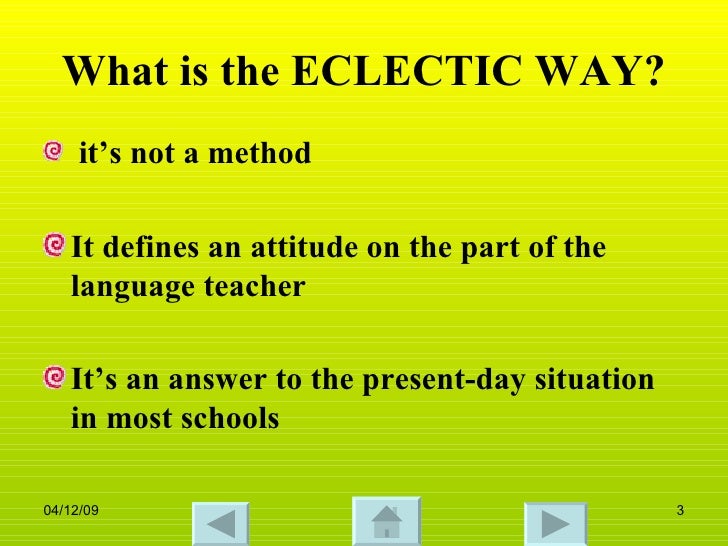 What is the ECLECTIC WAY?

it’s not a method

It defines an attitude on the part of the language teacher

It’s an answer to the present-day situation in most schools

04/12/09

3